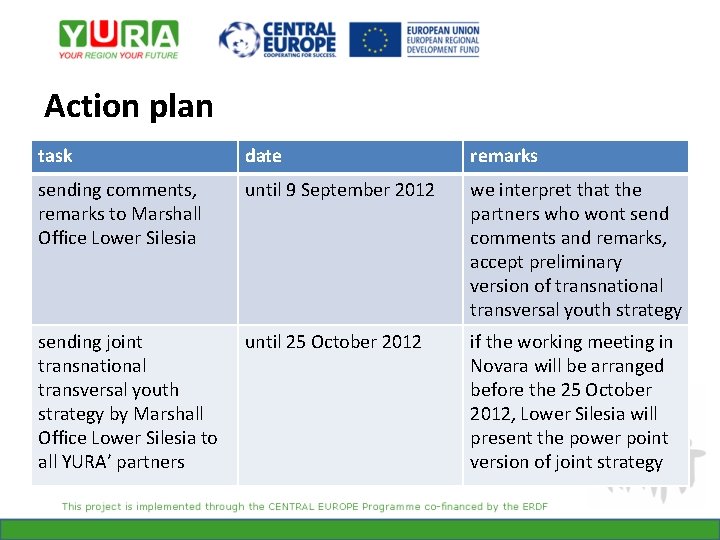 YURA
YOUR REGION YOUR FUTURE

CENTRAL EUROPE
COOPERATING FOR SUCCESS.

EUROPEAN UNION
EUROPEAN REGIONAL DEVELOPMENT FUND

Action plan

| task | date | remarks |
|---|---|---|
| sending comments, remarks to Marshall Office Lower Silesia | until 9 September 2012 | we interpret that the partners who wont send comments and remarks, accept preliminary version of transnational transversal youth strategy |
| sending joint transnational transversal youth strategy by Marshall Office Lower Silesia to all YURA' partners | until 25 October 2012 | if the working meeting in Novara will be arranged before the 25 October 2012, Lower Silesia will present the power point version of joint strategy |

This project is implemented through the CENTRAL EUROPE Programme co-financed by the ERDF